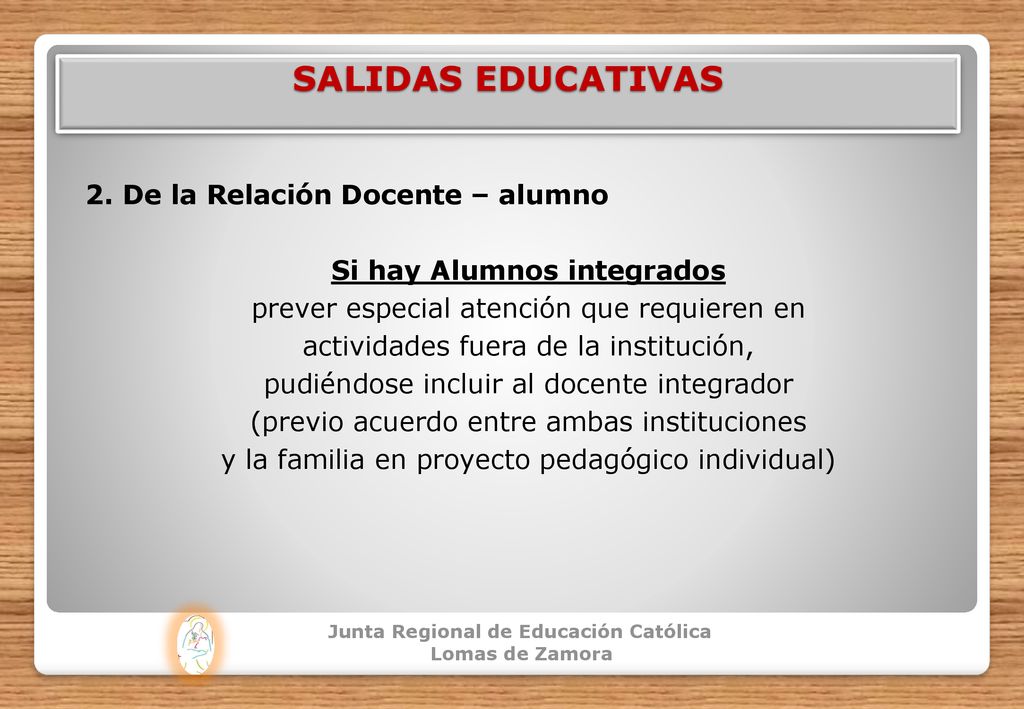 SALIDAS EDUCATIVAS

2. De la Relación Docente – alumno

Si hay Alumnos integrados
prever especial atención que requieren en actividades fuera de la institución, pudiéndose incluir al docente integrador (previo acuerdo entre ambas instituciones y la familia en proyecto pedagógico individual)

Junta Regional de Educación Católica
Lomas de Zamora